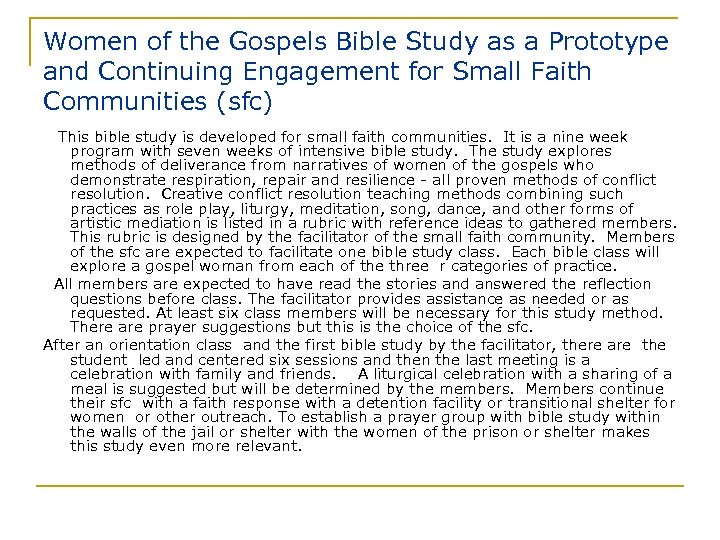 Women of the Gospels Bible Study as a Prototype and Continuing Engagement for Small Faith Communities (sfc)

This bible study is developed for small faith communities. It is a nine week program with seven weeks of intensive bible study. The study explores methods of deliverance from narratives of women of the gospels who demonstrate respiration, repair and resilience - all proven methods of conflict resolution. Creative conflict resolution teaching methods combining such practices as role play, liturgy, meditation, song, dance, and other forms of artistic mediation is listed in a rubric with reference ideas to gathered members. This rubric is designed by the facilitator of the small faith community. Members of the sfc are expected to facilitate one bible study class. Each bible class will explore a gospel woman from each of the three r categories of practice.

All members are expected to have read the stories and answered the reflection questions before class. The facilitator provides assistance as needed or as requested. At least six class members will be necessary for this study method. There are prayer suggestions but this is the choice of the sfc.

After an orientation class and the first bible study by the facilitator, there are the student led and centered six sessions and then the last meeting is a celebration with family and friends. A liturgical celebration with a sharing of a meal is suggested but will be determined by the members. Members continue their sfc with a faith response with a detention facility or transitional shelter for women or other outreach. To establish a prayer group with bible study within the walls of the jail or shelter with the women of the prison or shelter makes this study even more relevant.